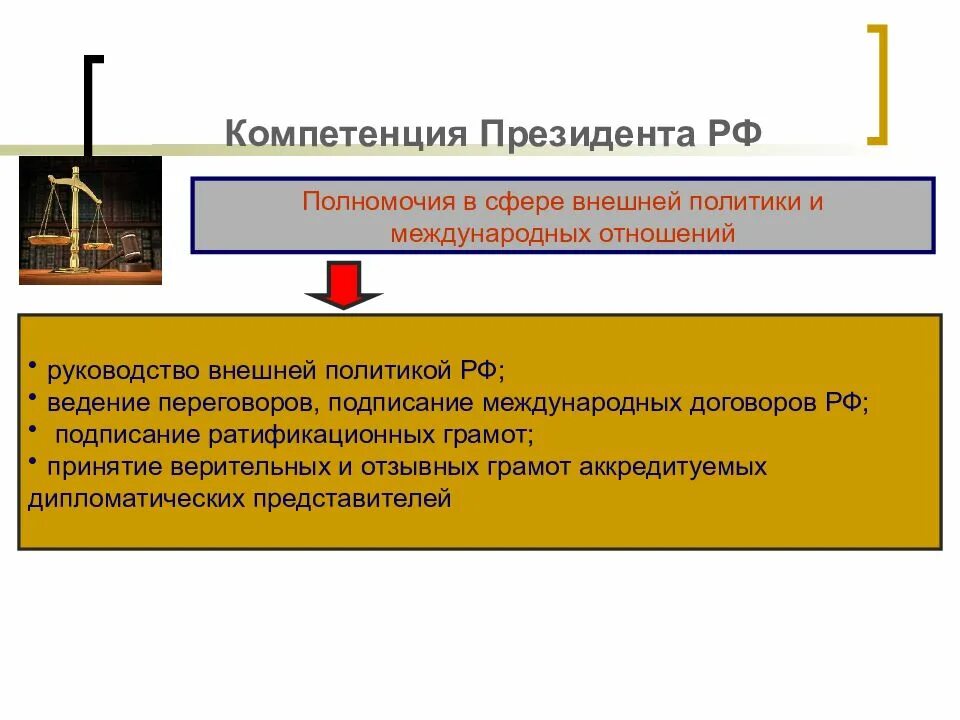 Компетенция Президента РФ

Полномочия в сфере внешней политики и международных отношений

• руководство внешней политикой РФ;
• ведение переговоров, подписание международных договоров РФ;
• подписание ратификационных грамот;
• принятие верительных и отзывных грамот аккредитуемых дипломатических представителей